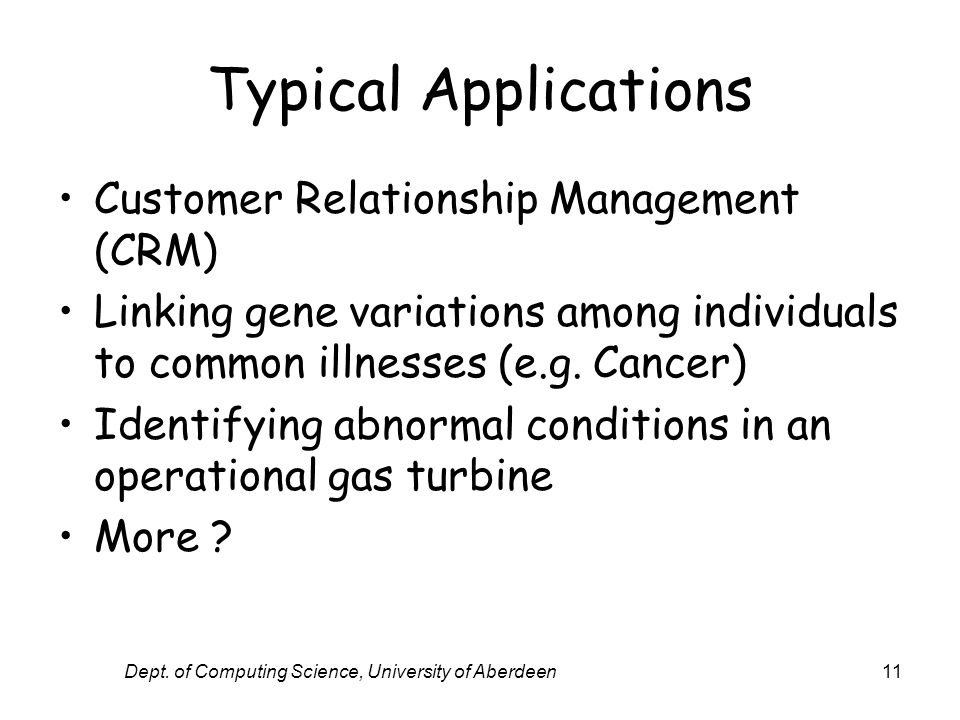 Typical Applications

• Customer Relationship Management (CRM)
• Linking gene variations among individuals to common illnesses (e.g. Cancer)
• Identifying abnormal conditions in an operational gas turbine
• More ?

Dept. of Computing Science, University of Aberdeen

11